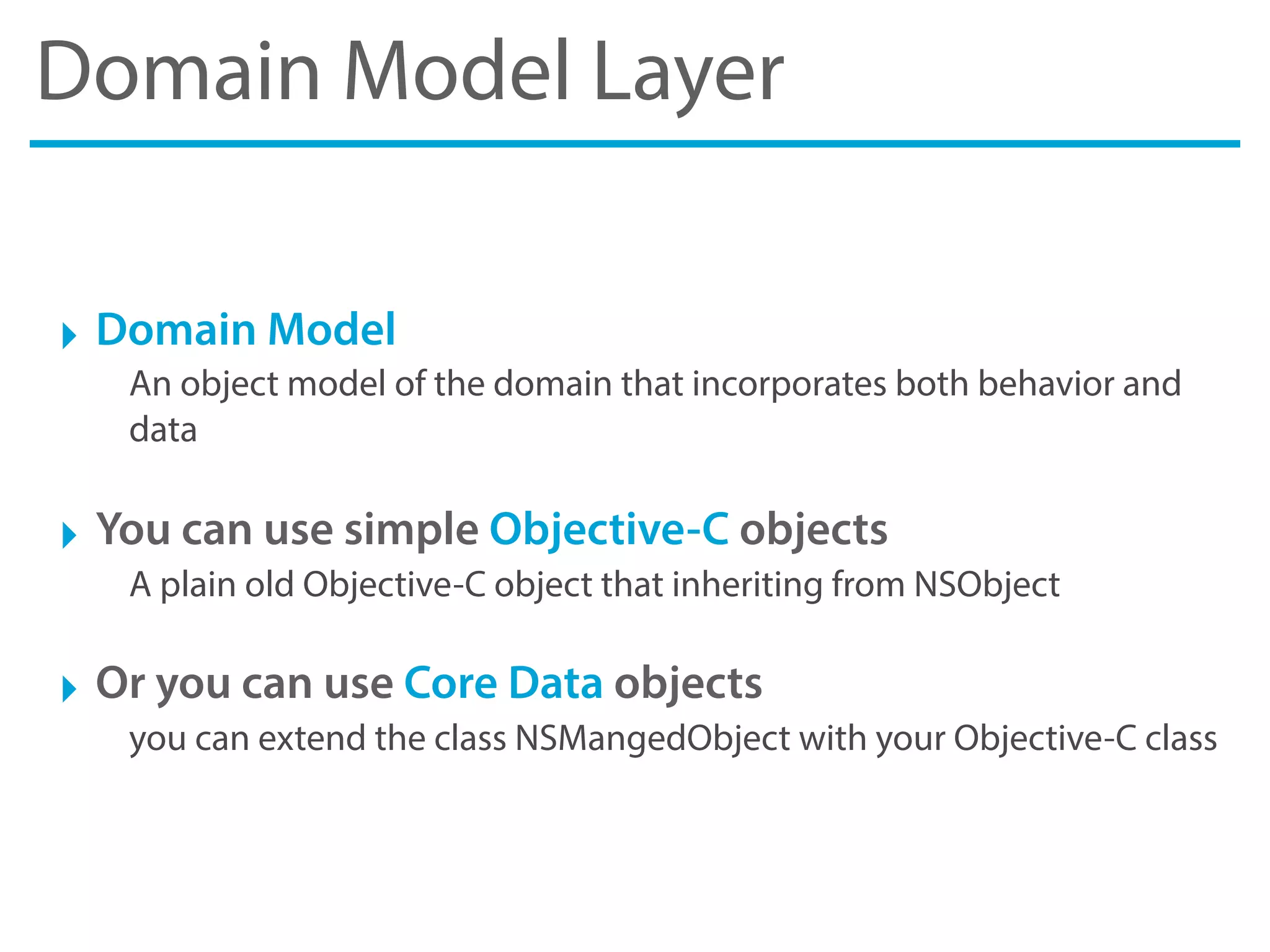 Domain Model Layer

Domain Model
An object model of the domain that incorporates both behavior and data

You can use simple Objective-C objects
A plain old Objective-C object that inheriting from NSObject

Or you can use Core Data objects
you can extend the class NSMangedObject with your Objective-C class